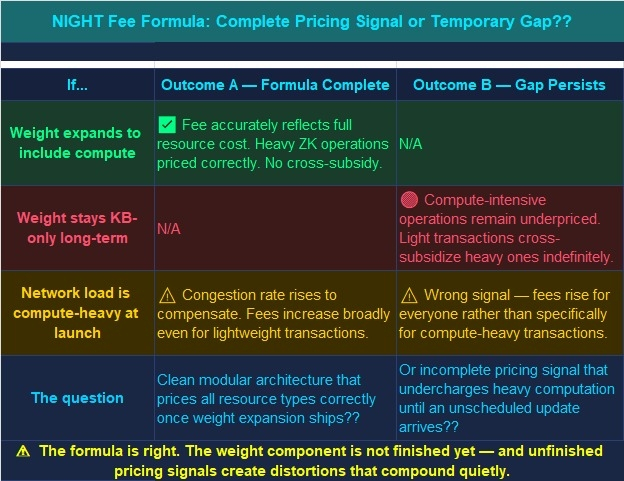 NIGHT Fee Formula: Complete Pricing Signal or Temporary Gap??

| If... | Outcome A — Formula Complete | Outcome B — Gap Persists |
|---|---|---|
| Weight expands to include compute | ✅ Fee accurately reflects full resource cost. Heavy ZK operations priced correctly. No cross-subsidy. | N/A |
| Weight stays KB-only long-term | N/A | 🔴 Compute-intensive operations remain underpriced. Light transactions cross-subsidize heavy ones indefinitely. |
| Network load is compute-heavy at launch | ⚠ Congestion rate rises to compensate. Fees increase broadly even for lightweight transactions. | ⚠ Wrong signal — fees rise for everyone rather than specifically for compute-heavy transactions. |
| The question | Clean modular architecture that prices all resource types correctly once weight expansion ships?? | Or incomplete pricing signal that undercharges heavy computation until an unscheduled update arrives?? |

⚠ The formula is right. The weight component is not finished yet — and unfinished pricing signals create distortions that compound quietly.